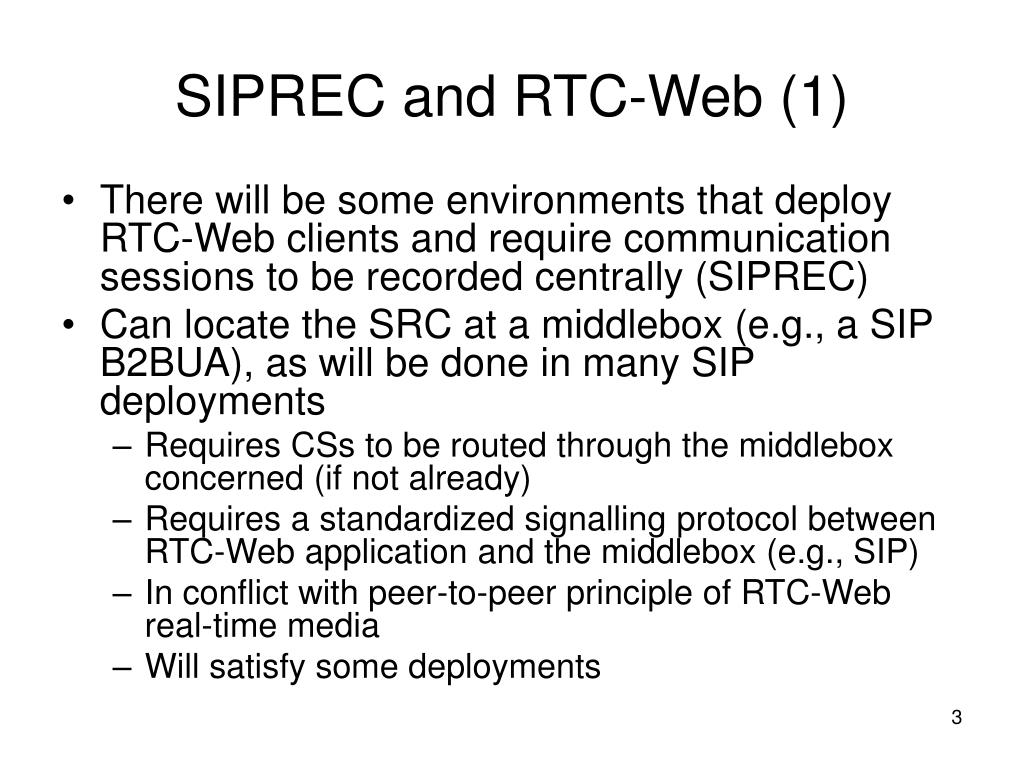 SIPREC and RTC-Web (1)

• There will be some environments that deploy RTC-Web clients and require communication sessions to be recorded centrally (SIPREC)
• Can locate the SRC at a middlebox (e.g., a SIP B2BUA), as will be done in many SIP deployments
– Requires CSs to be routed through the middlebox concerned (if not already)
– Requires a standardized signalling protocol between RTC-Web application and the middlebox (e.g., SIP)
– In conflict with peer-to-peer principle of RTC-Web real-time media
– Will satisfy some deployments

3